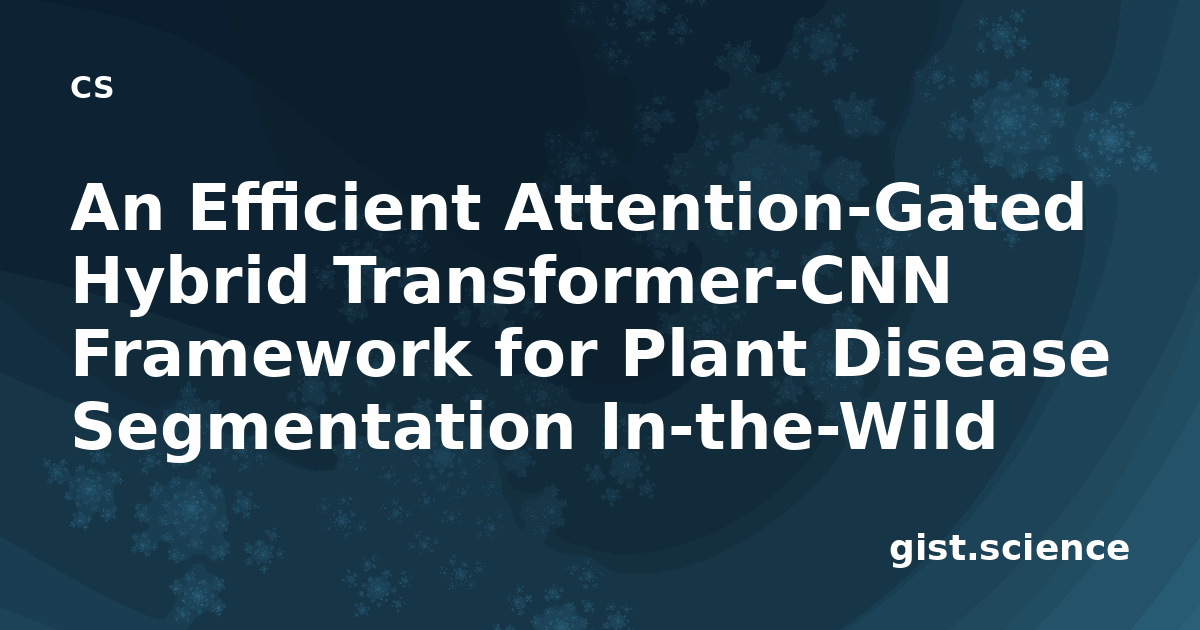 cs

An Efficient Attention-Gated Hybrid Transformer-CNN Framework for Plant Disease Segmentation In-the-Wild

gist.science